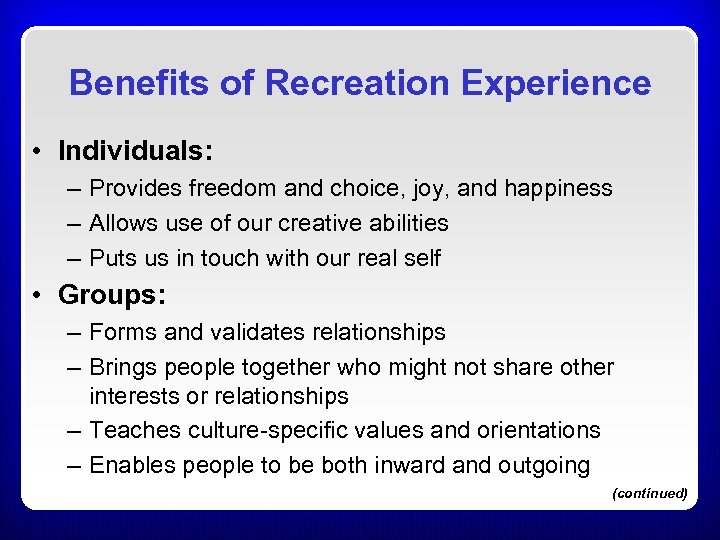 Benefits of Recreation Experience

• Individuals:
– Provides freedom and choice, joy, and happiness
– Allows use of our creative abilities
– Puts us in touch with our real self

• Groups:
– Forms and validates relationships
– Brings people together who might not share other interests or relationships
– Teaches culture-specific values and orientations
– Enables people to be both inward and outgoing

(continued)